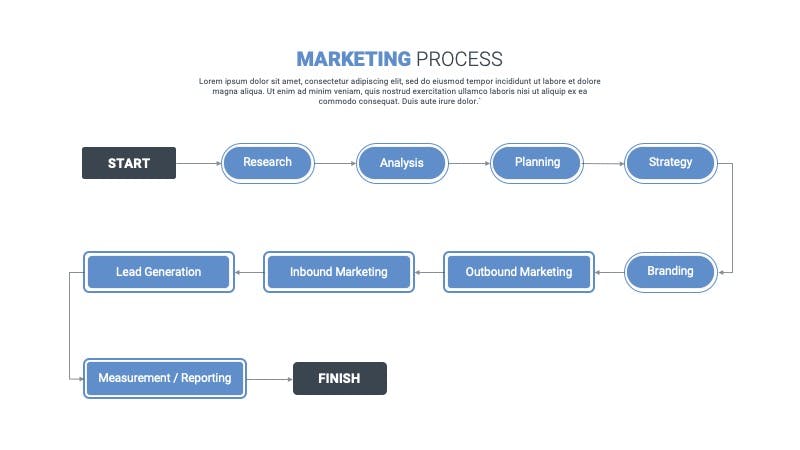 MARKETING PROCESS

Lorem ipsum dolor sit amet, consectetur adipiscing elit, sed do eiusmod tempor incididunt ut labore et dolore magna aliqua. Ut enim ad minim veniam, quis nostrud exercitation ullamco laboris nisi ut aliquip ex ea commodo consequat. Duis aute irure dolor.`

START

Research

Analysis

Planning

Strategy

Branding

Outbound Marketing

Inbound Marketing

Lead Generation

Measurement / Reporting

FINISH